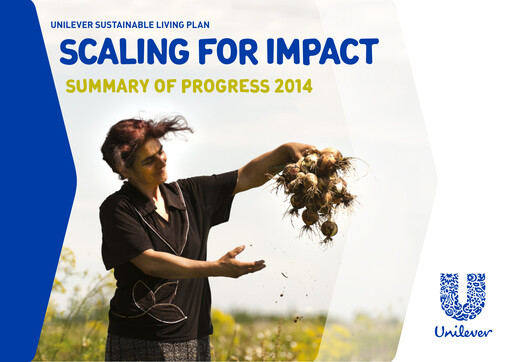 UNILEVER SUSTAINABLE LIVING PLAN

SCALING FOR IMPACT

SUMMARY OF PROGRESS 2014

Unilever